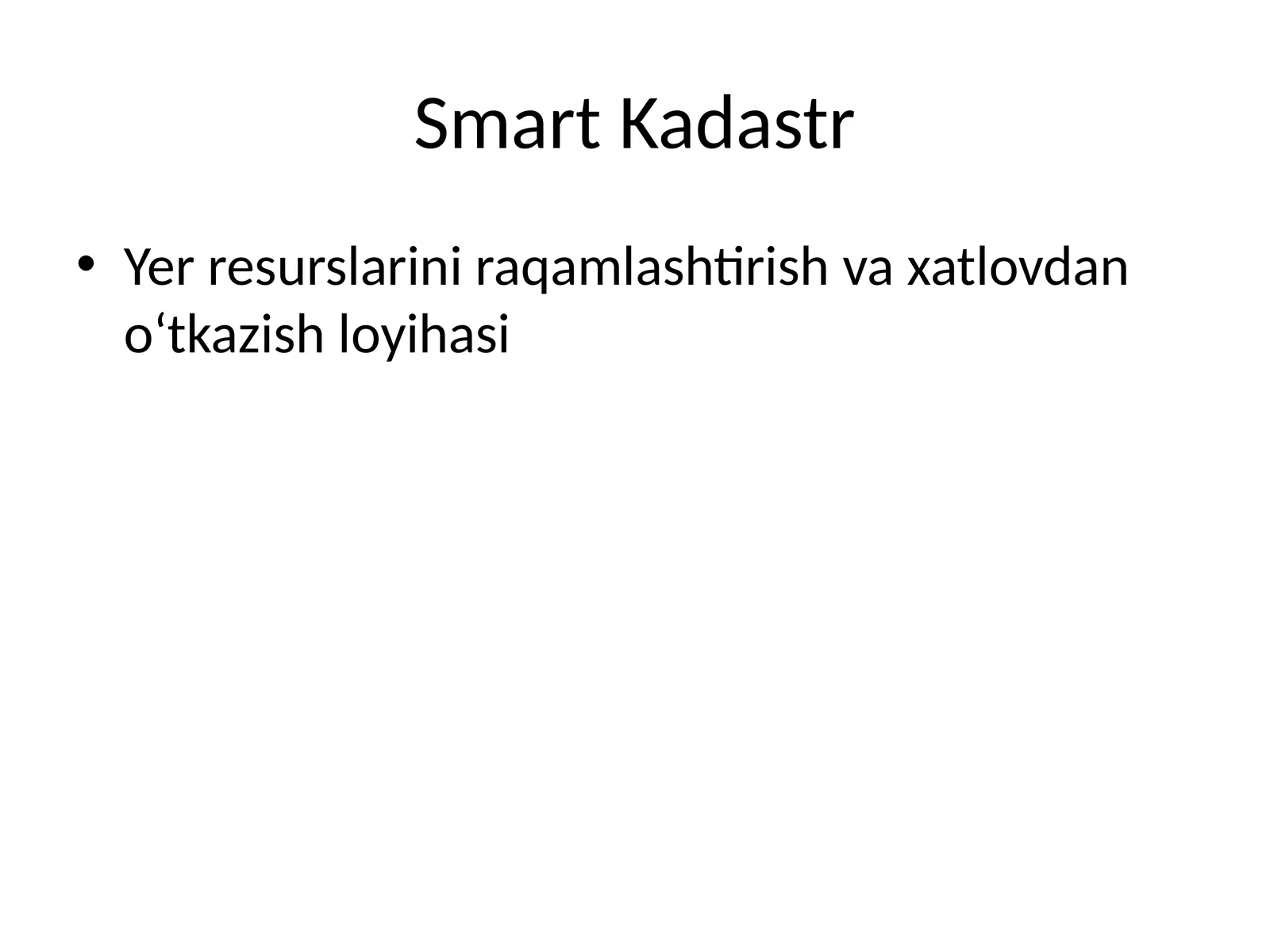 Smart Kadastr

• Yer resurslarini raqamlashtirish va xatlovdan o‘tkazish loyihasi